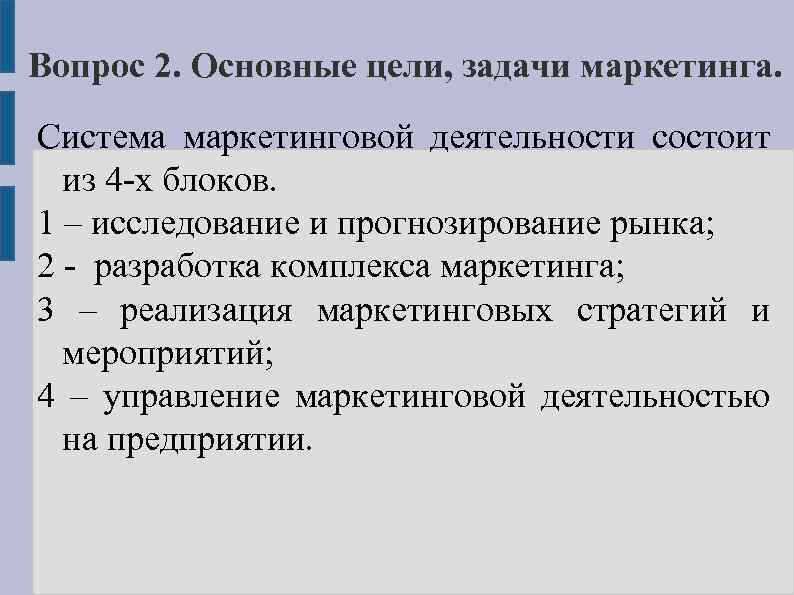 Вопрос 2. Основные цели, задачи маркетинга.

Система маркетинговой деятельности состоит из 4-х блоков.
1 – исследование и прогнозирование рынка;
2 - разработка комплекса маркетинга;
3 – реализация маркетинговых стратегий и мероприятий;
4 – управление маркетинговой деятельностью на предприятии.